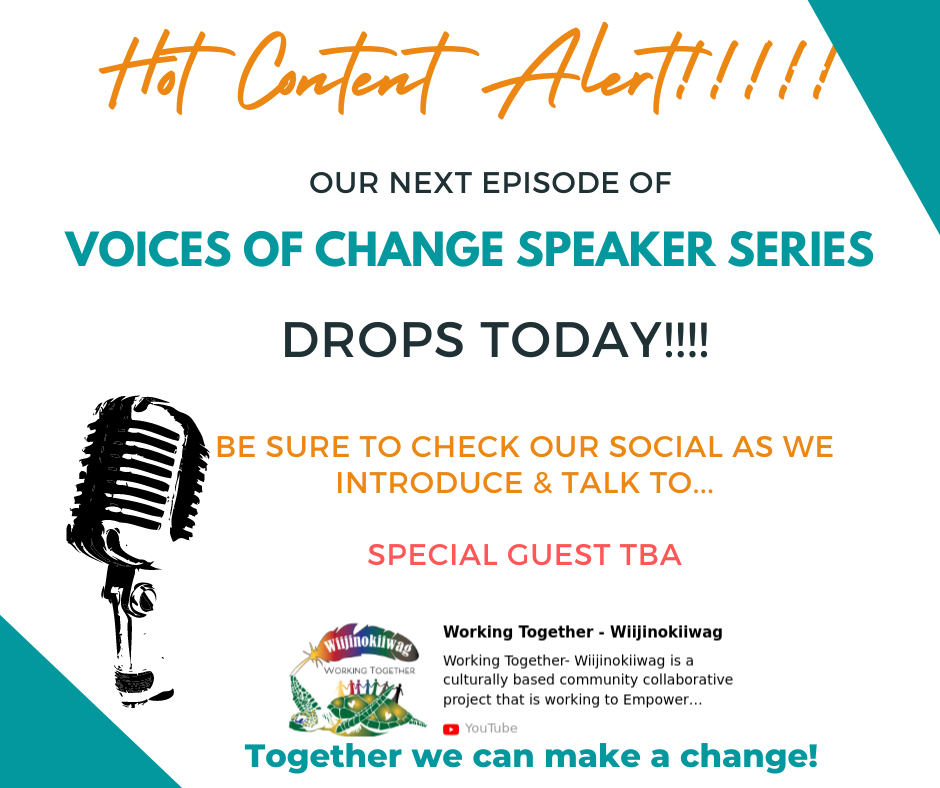 Hot Content Alert!!!!!

OUR NEXT EPISODE OF

VOICES OF CHANGE SPEAKER SERIES

DROPS TODAY!!!!

BE SURE TO CHECK OUR SOCIAL AS WE INTRODUCE & TALK TO...

SPECIAL GUEST TBA

Wiijinokiiwag
WORKING TOGETHER

Working Together - Wiijinokiiwag

Working Together- Wiijinokiiwag is a culturally based community collaborative project that is working to Empower...

YouTube

Together we can make a change!